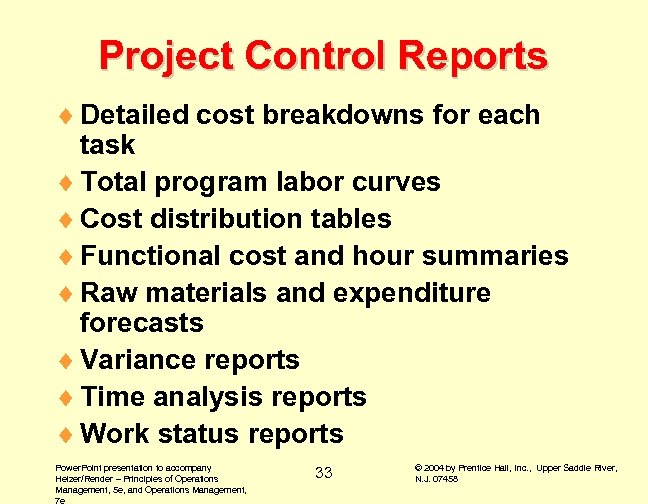 Project Control Reports

♦ Detailed cost breakdowns for each task
♦ Total program labor curves
♦ Cost distribution tables
♦ Functional cost and hour summaries
♦ Raw materials and expenditure forecasts
♦ Variance reports
♦ Time analysis reports
♦ Work status reports

PowerPoint presentation to accompany Heizer/Render – Principles of Operations Management, 5e, and Operations Management, 7e

33

© 2004 by Prentice Hall, Inc., Upper Saddle River, N.J. 07458